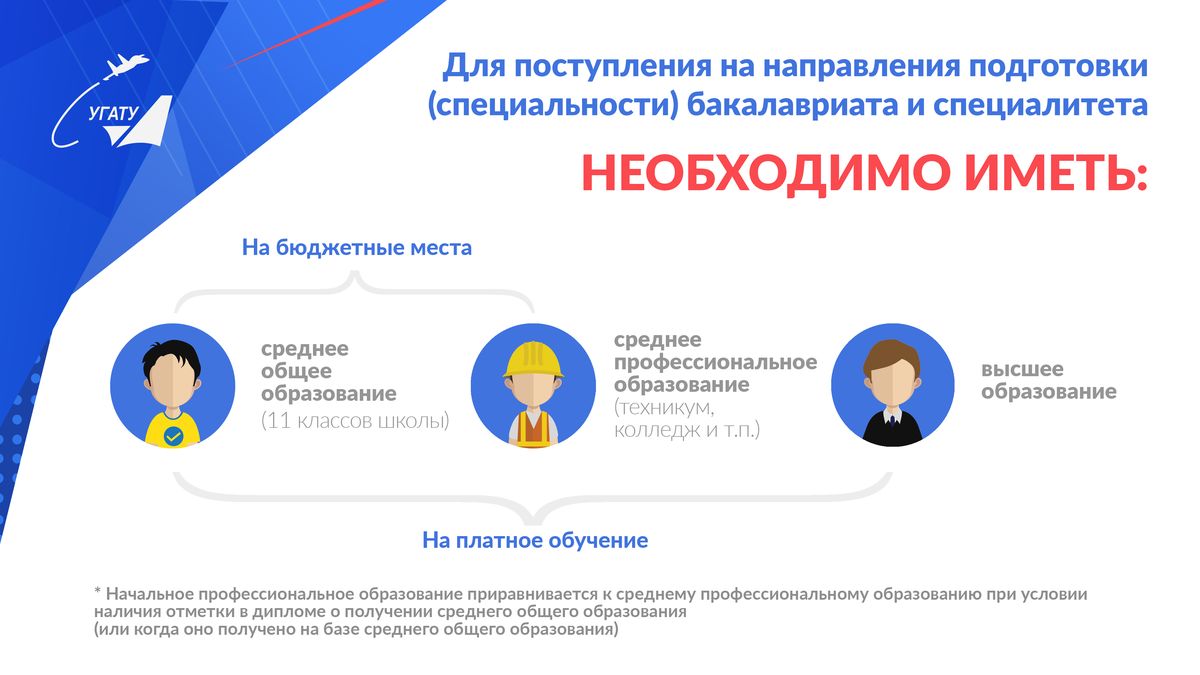 УГАТУ

Для поступления на направления подготовки (специальности) бакалавриата и специалитета

НЕОБХОДИМО ИМЕТЬ:

На бюджетные места

среднее общее образование (11 классов школы)

среднее профессиональное образование (техникум, колледж и т.п.)

высшее образование

На платное обучение

* Начальное профессиональное образование приравнивается к среднему профессиональному образованию при условии наличия отметки в дипломе о получении среднего общего образования
(или когда оно получено на базе среднего общего образования)